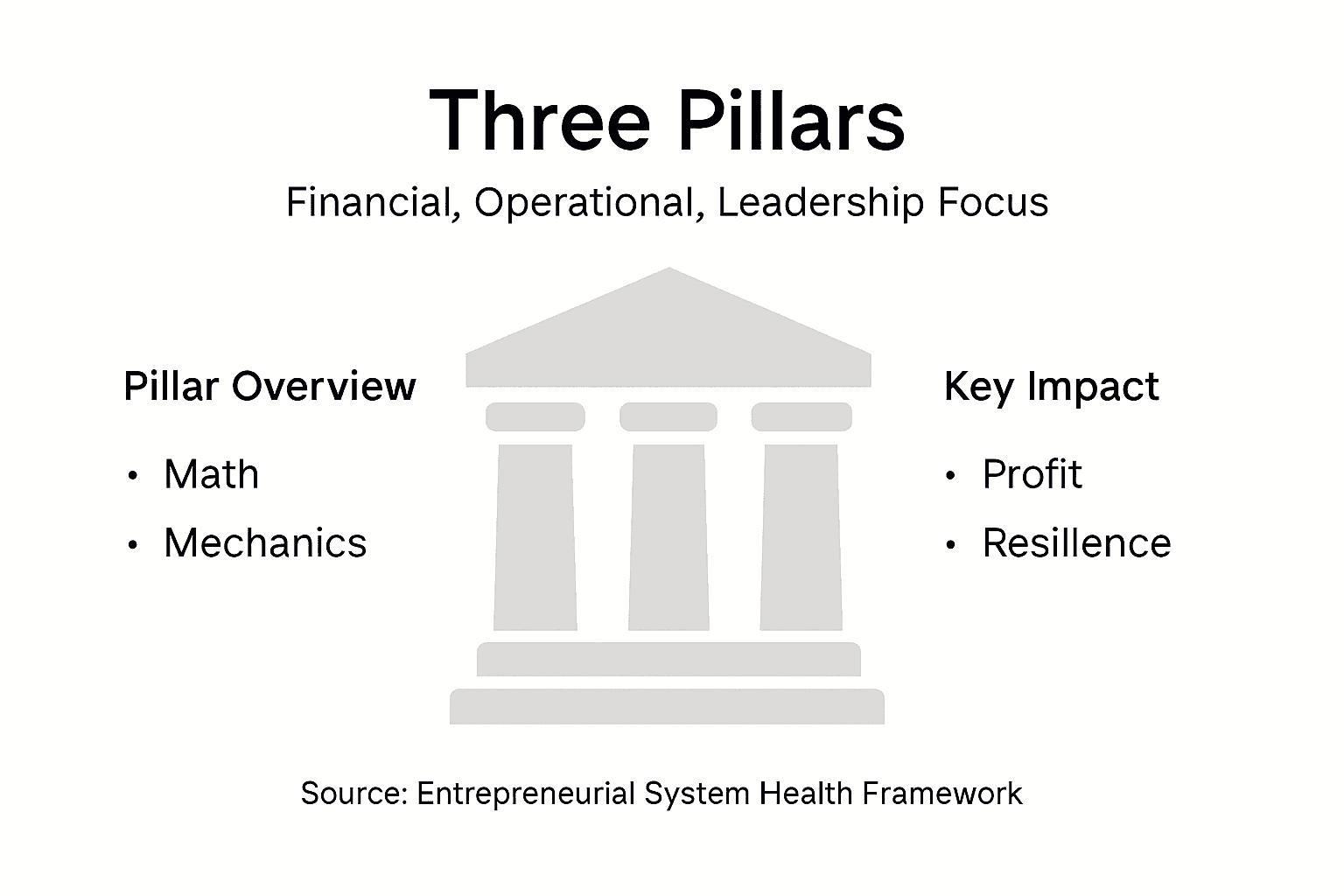 Three Pillars

Financial, Operational, Leadership Focus

Pillar Overview

• Math
• Mechanics

Key Impact

• Profit
• Resillence

Source: Entrepreneurial System Health Framework